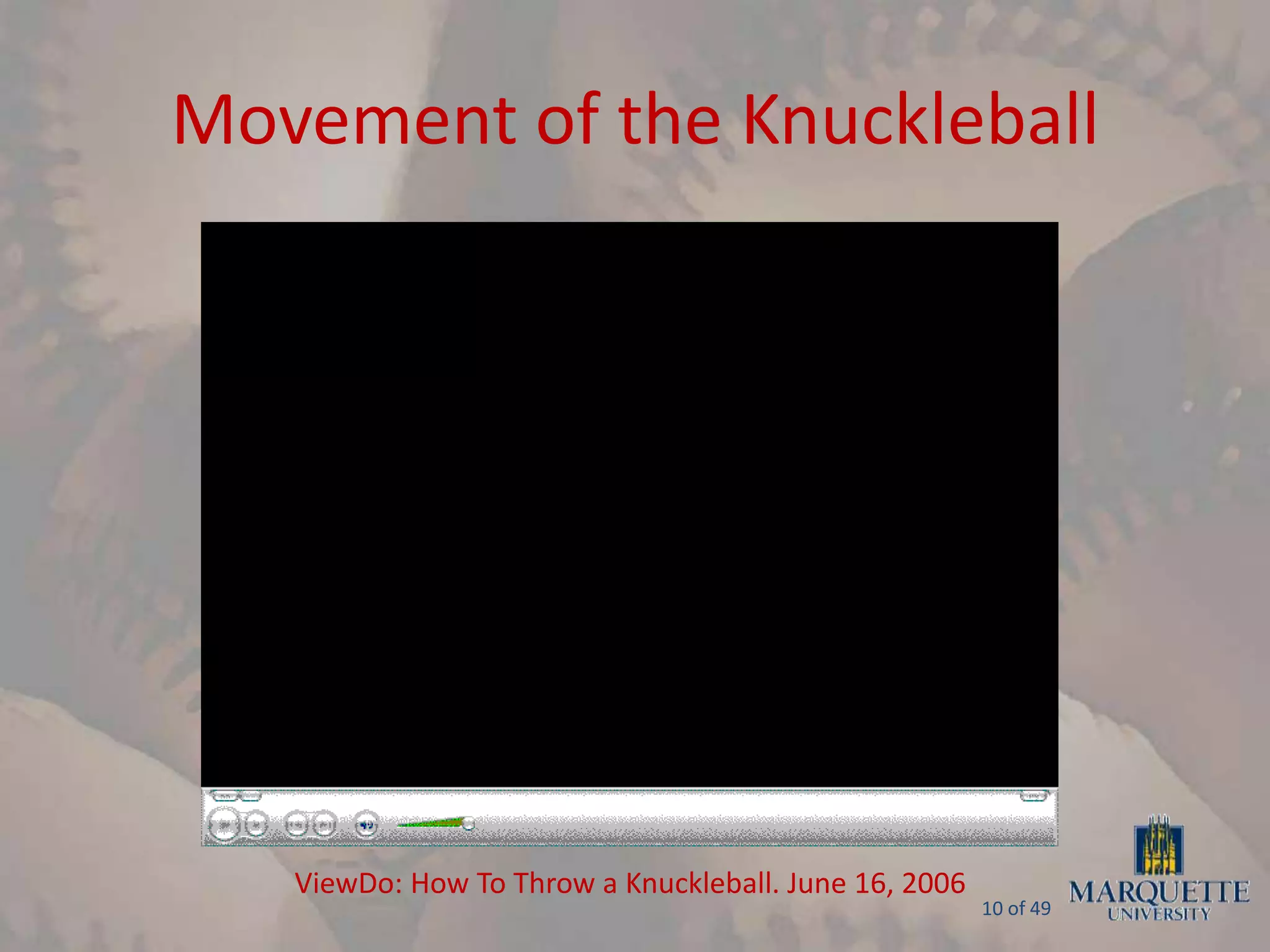 Movement of the Knuckleball

ViewDo: How To Throw a Knuckleball. June 16, 2006

10 of 49

MARQUETTE UNIVERSITY